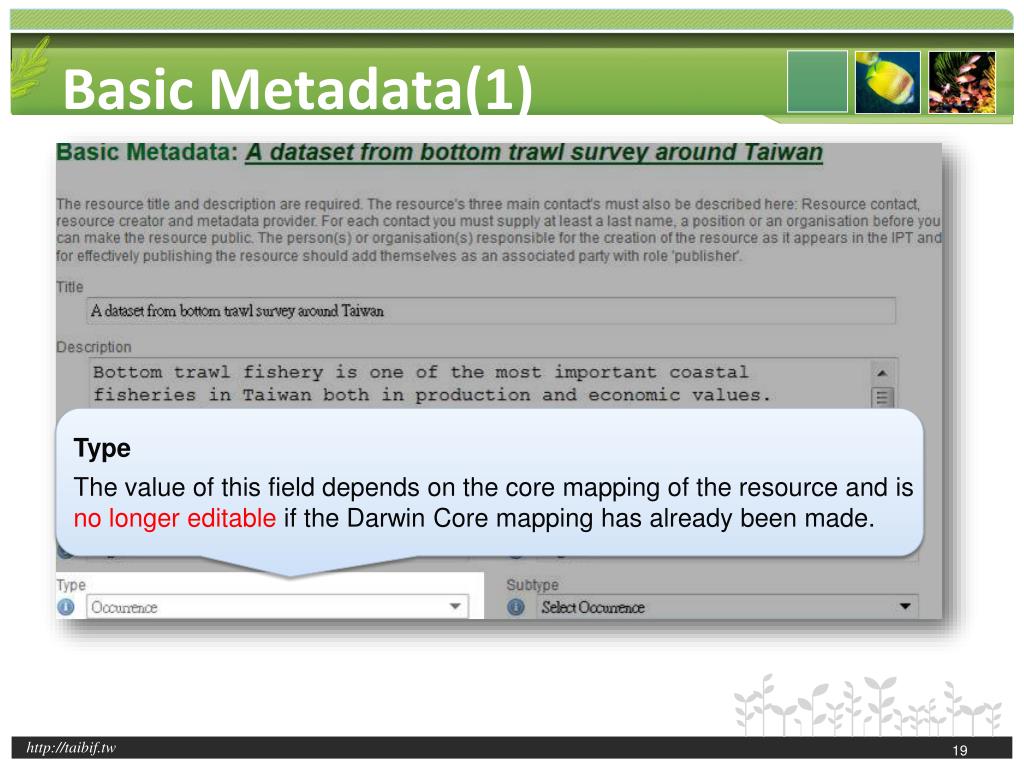 Basic Metadata(1)

Basic Metadata: A dataset from bottom trawl survey around Taiwan

The resource title and description are required. The resource's three main contact's must also be described here: Resource contact, resource creator and metadata provider. For each contact you must supply at least a last name, a position or an organisation before you can make the resource public. The person(s) or organisation(s) responsible for the creation of the resource as it appears in the IPT and for effectively publishing the resource should add themselves as an associated party with role 'publisher'.

Title

A dataset from bottom trawl survey around Taiwan

Description

Bottom trawl fishery is one of the most important coastal fisheries in Taiwan both in production and economic values.

Type

The value of this field depends on the core mapping of the resource and is no longer editable if the Darwin Core mapping has already been made.

Type

Occurrence

Subtype

Select Occurrence

http://taibif.tw

19